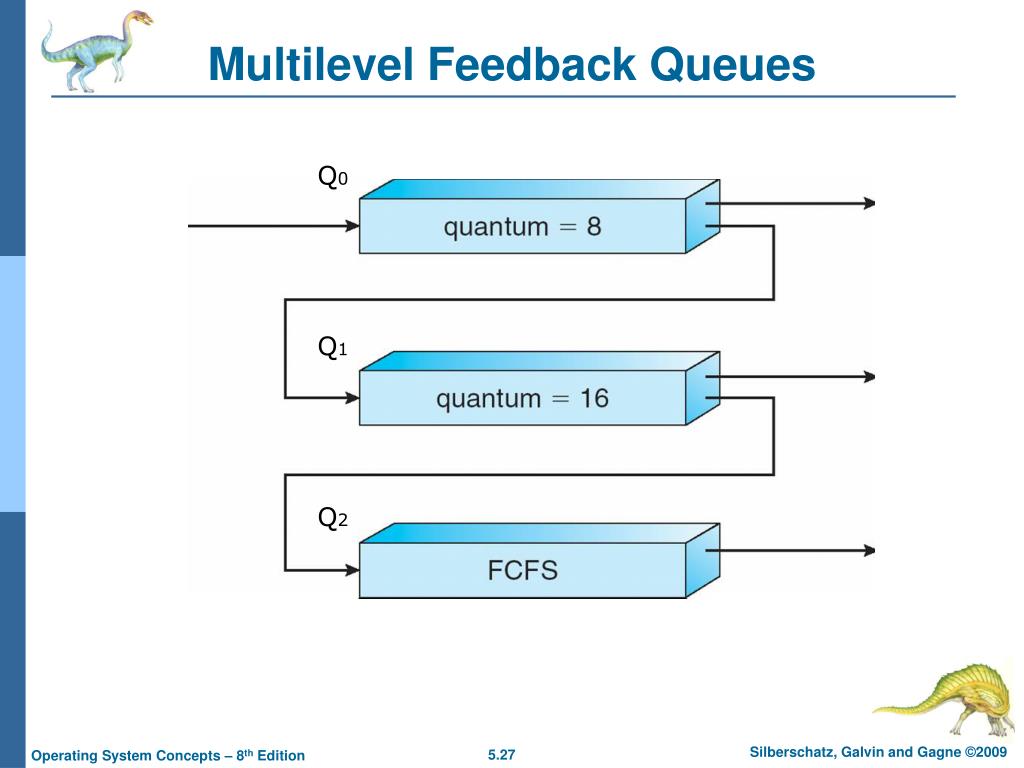 Multilevel Feedback Queues

$Q_0$

quantum = 8

$Q_1$

quantum = 16

$Q_2$

FCFS

Operating System Concepts – 8th Edition

5.27

Silberschatz, Galvin and Gagne ©2009